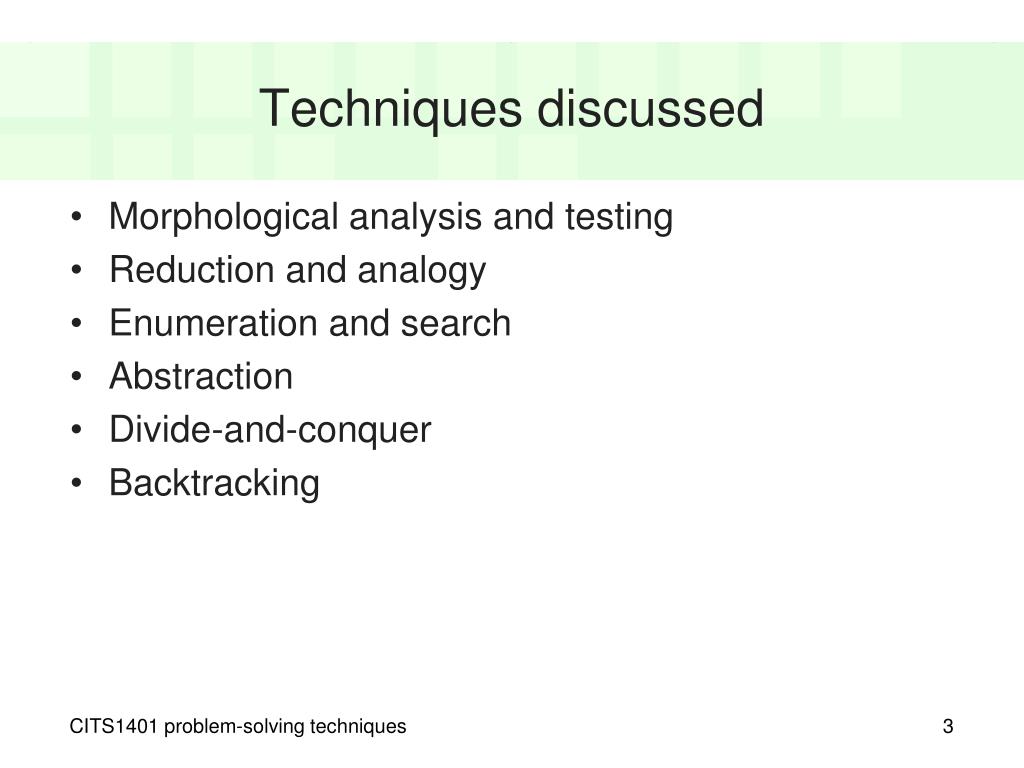 Techniques discussed

• Morphological analysis and testing
• Reduction and analogy
• Enumeration and search
• Abstraction
• Divide-and-conquer
• Backtracking

CITS1401 problem-solving techniques

3